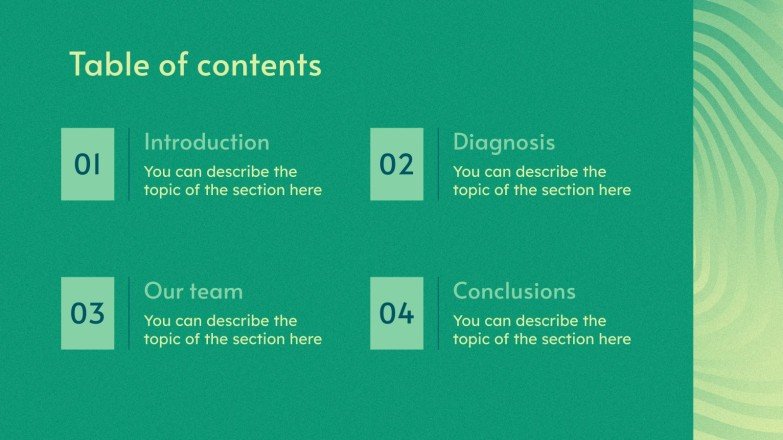 Table of contents

01
Introduction
You can describe the topic of the section here

02
Diagnosis
You can describe the topic of the section here

03
Our team
You can describe the topic of the section here

04
Conclusions
You can describe the topic of the section here